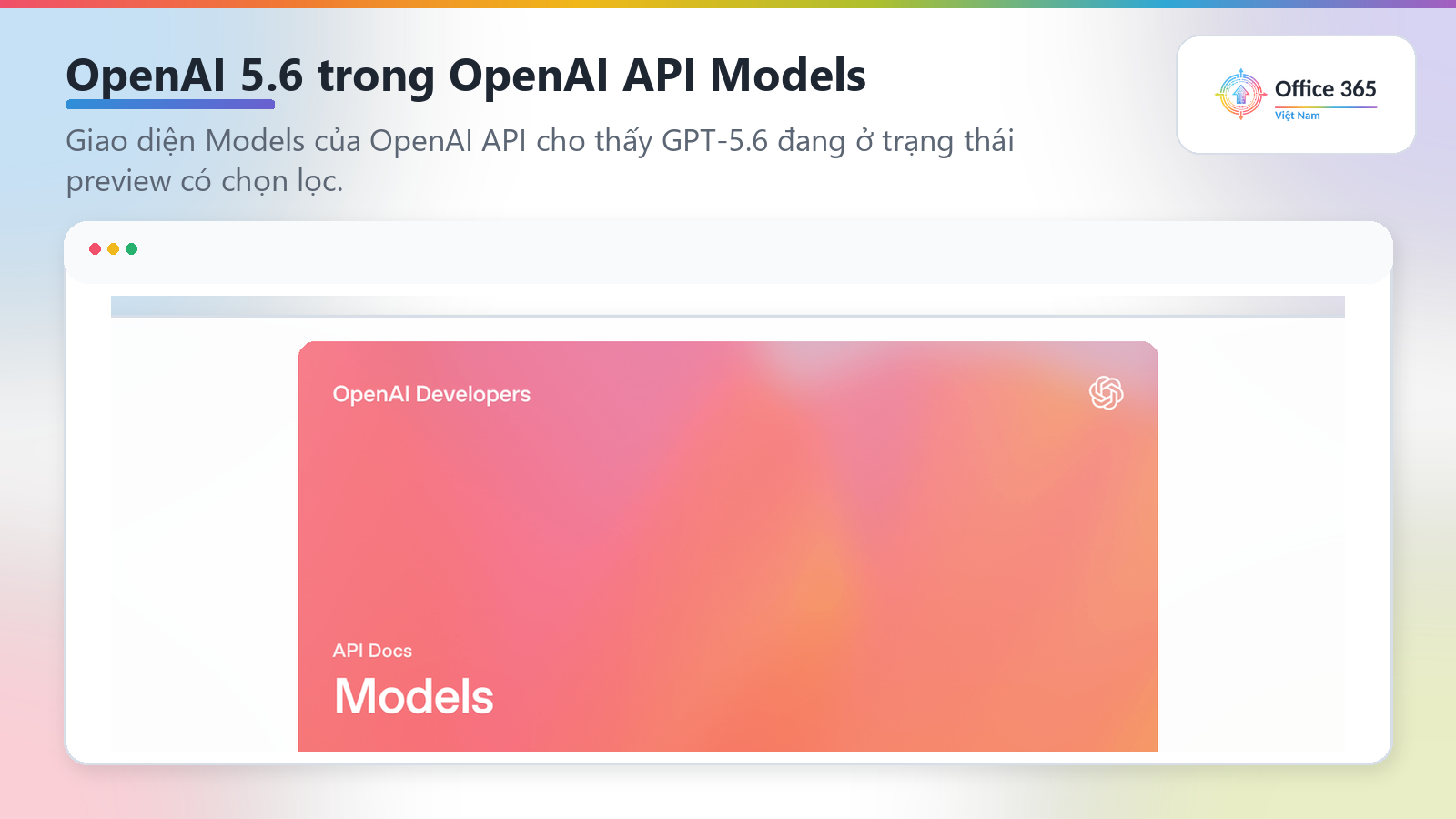 OpenAI 5.6 trong OpenAI API Models

Giao diện Models của OpenAI API cho thấy GPT-5.6 đang ở trạng thái preview có chọn lọc.

Office 365
Việt Nam

OpenAI Developers

API Docs
Models